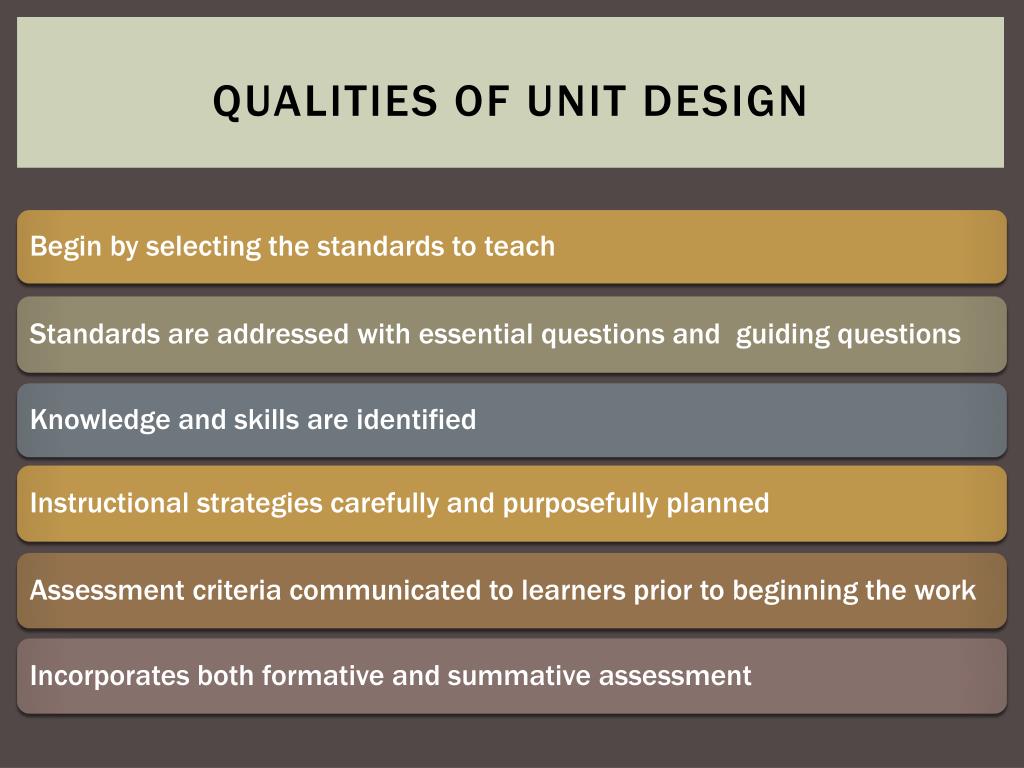 QUALITIES OF UNIT DESIGN

Begin by selecting the standards to teach

Standards are addressed with essential questions and guiding questions

Knowledge and skills are identified

Instructional strategies carefully and purposefully planned

Assessment criteria communicated to learners prior to beginning the work

Incorporates both formative and summative assessment